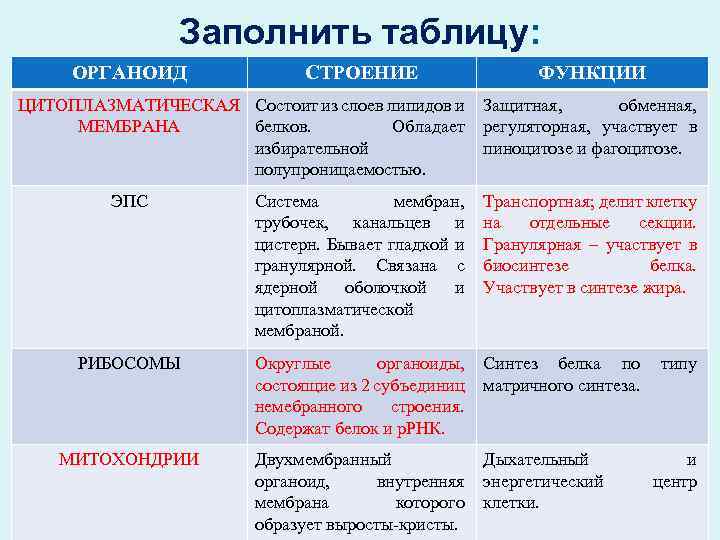 Заполнить таблицу:

| ОРГАНОИД | СТРОЕНИЕ | ФУНКЦИИ |
|---|---|---|
| ЦИТОПЛАЗМАТИЧЕСКАЯ МЕМБРАНА | Состоит из слоев липидов и белков. Обладает избирательной полупроницаемостью. | Защитная, обменная, регуляторная, участвует в пиноцитозе и фагоцитозе. |
| ЭПС | Система мембран, трубочек, канальцев и цистерн. Бывает гладкой и гранулярной. Связана с ядерной оболочкой и цитоплазматической мембраной. | Транспортная; делит клетку на отдельные секции. Гранулярная – участвует в биосинтезе белка. Участвует в синтезе жира. |
| РИБОСОМЫ | Округлые органоиды, состоящие из 2 субъединиц немембранного строения. Содержат белок и рРНК. | Синтез белка по типу матричного синтеза. |
| МИТОХОНДРИИ | Двухмембранный органоид, внутренняя мембрана которого образует выросты-кристы. | Дыхательный и энергетический центр клетки. |